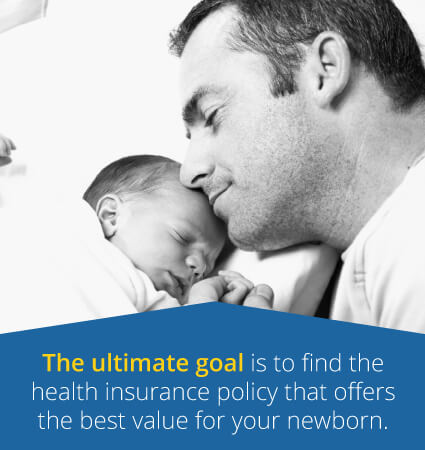 The ultimate goal is to find the health insurance policy that offers the best value for your newborn.